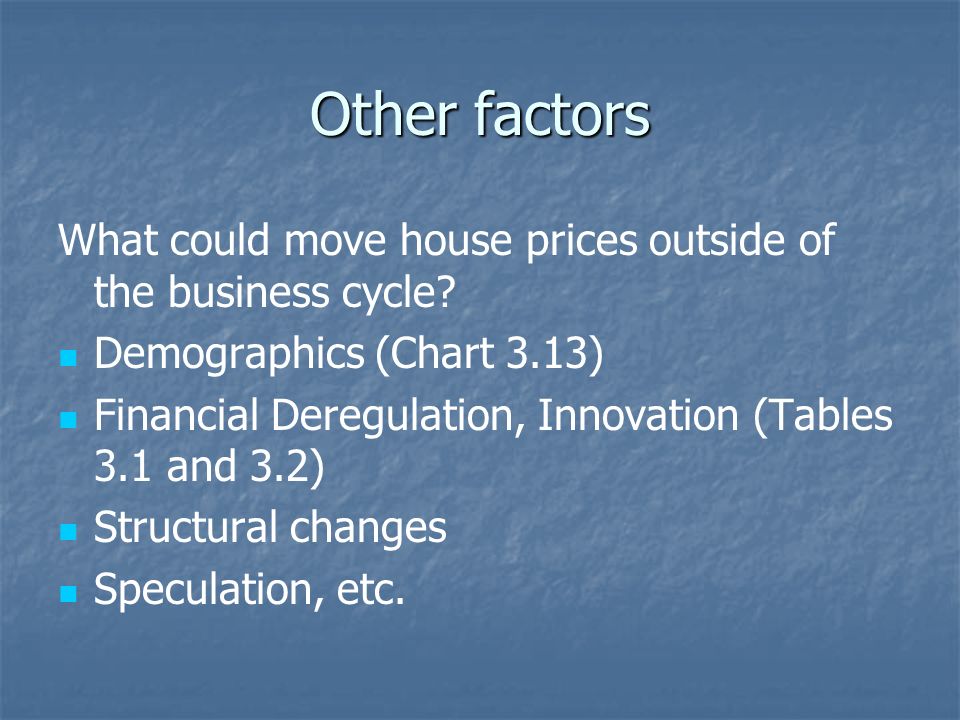 Other factors

What could move house prices outside of the business cycle?

- Demographics (Chart 3.13)
- Financial Deregulation, Innovation (Tables 3.1 and 3.2)
- Structural changes
- Speculation, etc.